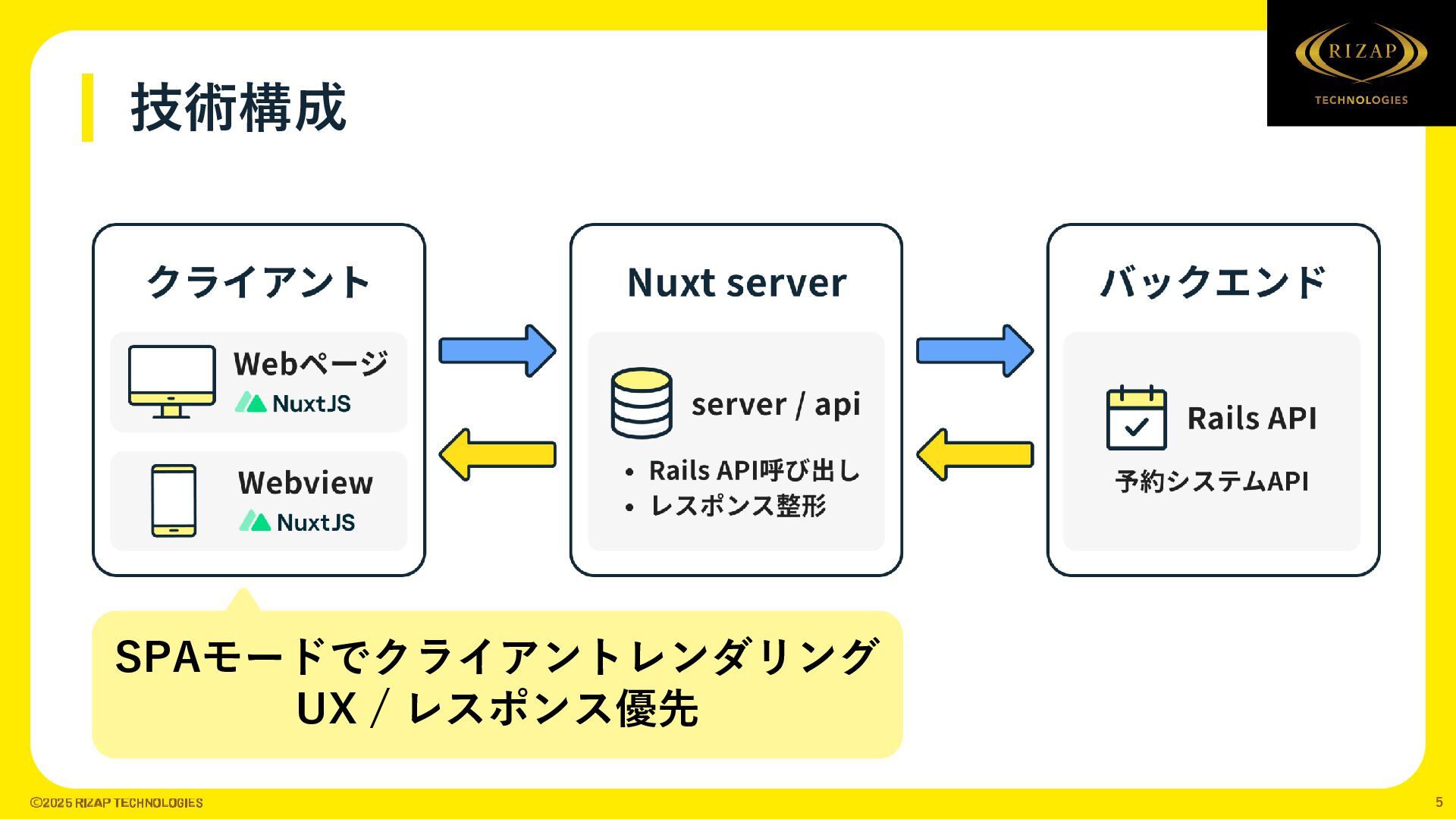 技術構成

RIZAP
TECHNOLOGIES

クライアント

Webページ
NuxtJS

Webview
NuxtJS

Nuxt server

server / api

• Rails API呼び出し
• レスポンス整形

バックエンド

Rails API
予約システムAPI

SPAモードでクライアントレンダリング
UX / レスポンス優先

©2025 RIZAP TECHNOLOGIES

5